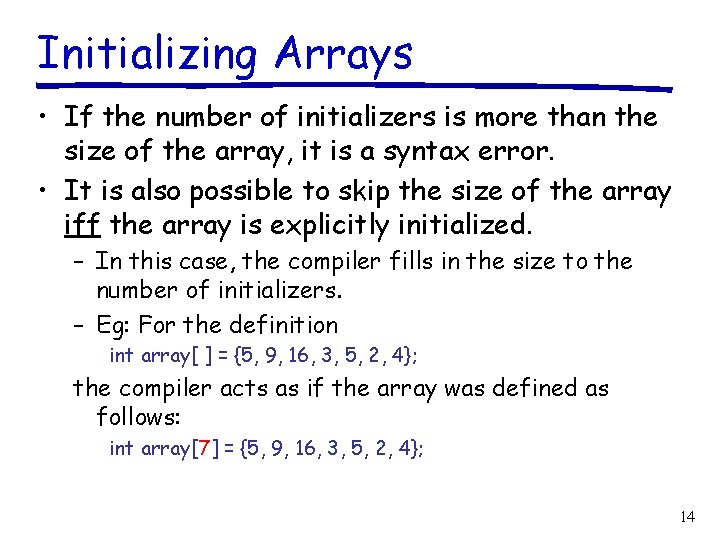 Initializing Arrays

• If the number of initializers is more than the size of the array, it is a syntax error.

• It is also possible to skip the size of the array iff the array is explicitly initialized.

– In this case, the compiler fills in the size to the number of initializers.

– Eg: For the definition

int array[ ] = {5, 9, 16, 3, 5, 2, 4};

the compiler acts as if the array was defined as follows:

int array[7] = {5, 9, 16, 3, 5, 2, 4};

14